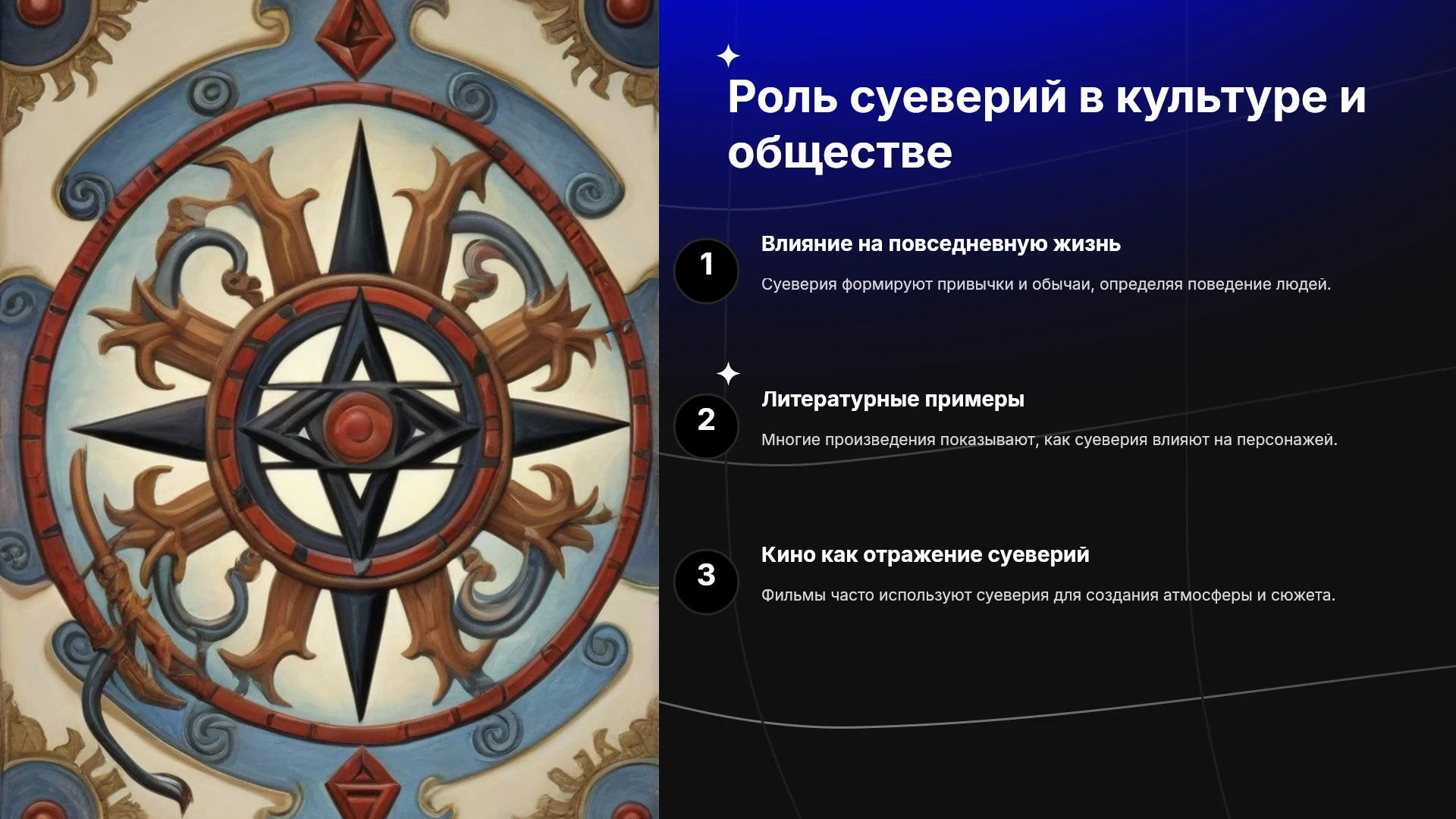 Роль суеверий в культуре и обществе

1

Влияние на повседневную жизнь

Суеверия формируют привычки и обычаи, определяя поведение людей.

2

Литературные примеры

Многие произведения показывают, как суеверия влияют на персонажей.

3

Кино как отражение суеверий

Фильмы часто используют суеверия для создания атмосферы и сюжета.